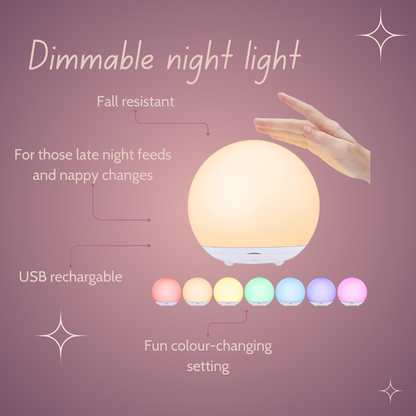 Dimmable night light

Fall resistant

For those late night feeds and nappy changes

USB rechargable

Fun colour-changing setting